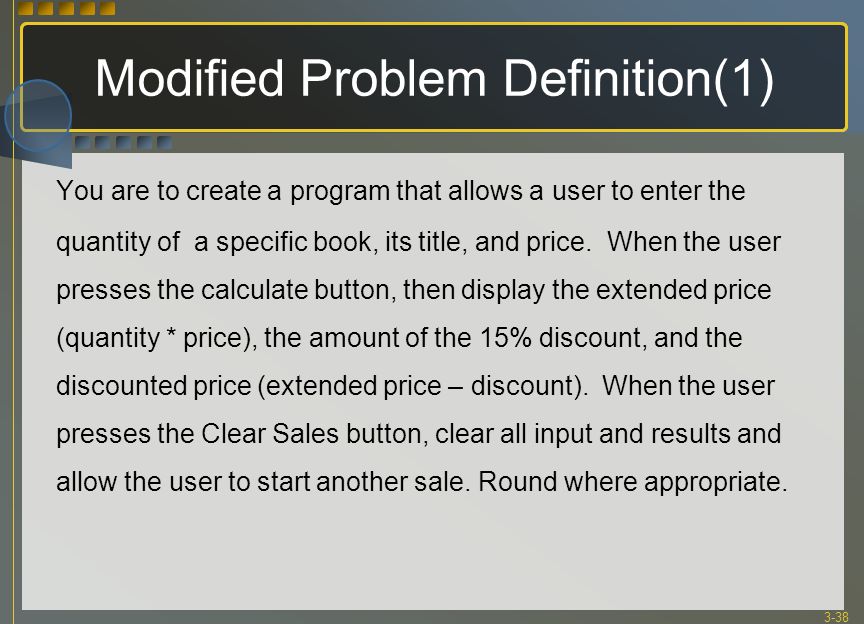 Modified Problem Definition(1)

You are to create a program that allows a user to enter the quantity of a specific book, its title, and price. When the user presses the calculate button, then display the extended price (quantity * price), the amount of the 15% discount, and the discounted price (extended price – discount). When the user presses the Clear Sales button, clear all input and results and allow the user to start another sale. Round where appropriate.

3-38